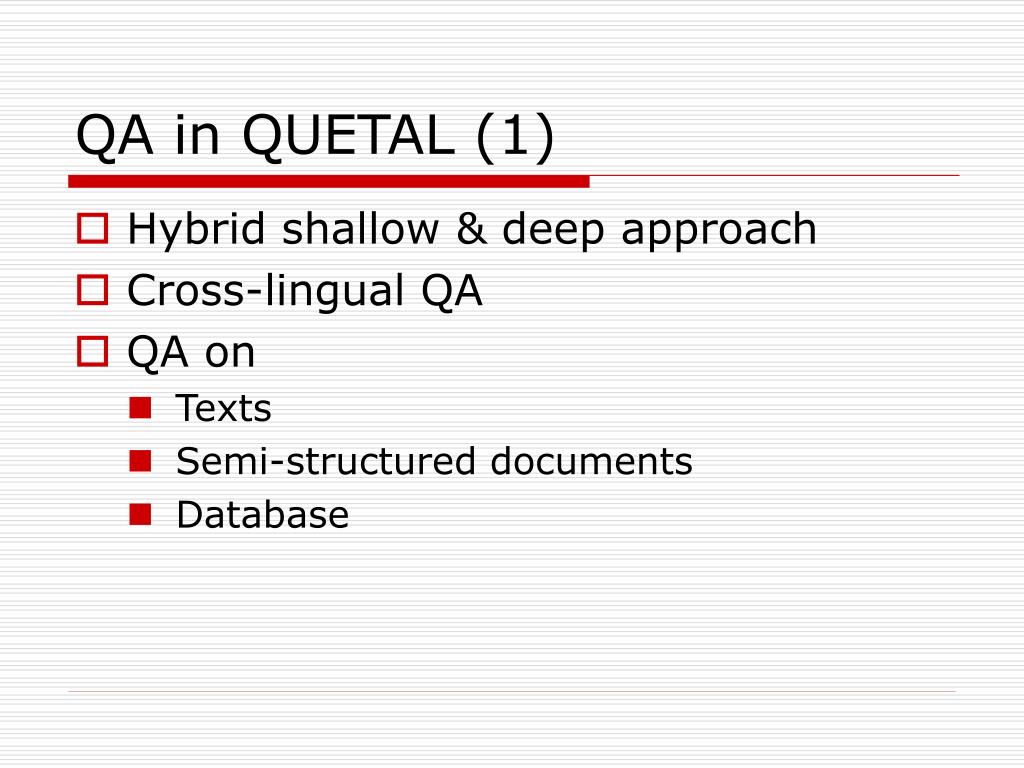 QA in QUETAL (1)

Hybrid shallow & deep approach
Cross-lingual QA
QA on
Texts
Semi-structured documents
Database